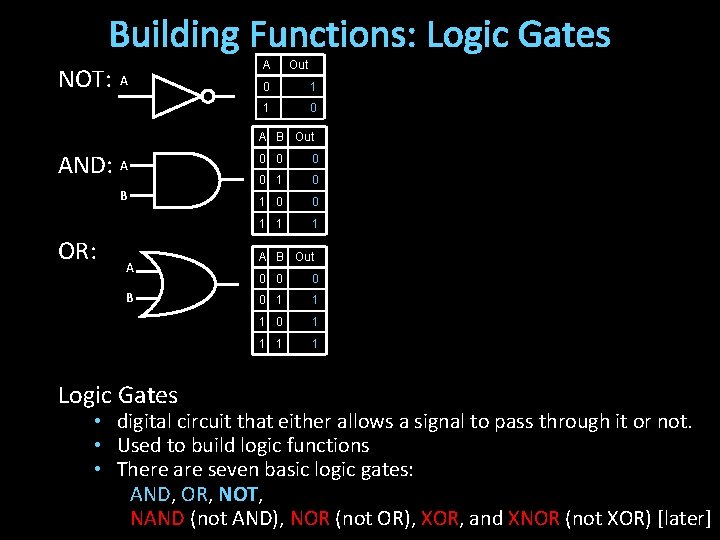 Building Functions: Logic Gates

NOT: A

| A | Out |
|---|---|
| 0 | 1 |
| 1 | 0 |

AND: A B

| A | B | Out |
|---|---|---|
| 0 | 0 | 0 |
| 0 | 1 | 0 |
| 1 | 0 | 0 |
| 1 | 1 | 1 |

OR: A B

| A | B | Out |
|---|---|---|
| 0 | 0 | 0 |
| 0 | 1 | 1 |
| 1 | 0 | 1 |
| 1 | 1 | 1 |

Logic Gates
• digital circuit that either allows a signal to pass through it or not.
• Used to build logic functions
• There are seven basic logic gates:
AND, OR, NOT,
NAND (not AND), NOR (not OR), XOR, and XNOR (not XOR) [later]